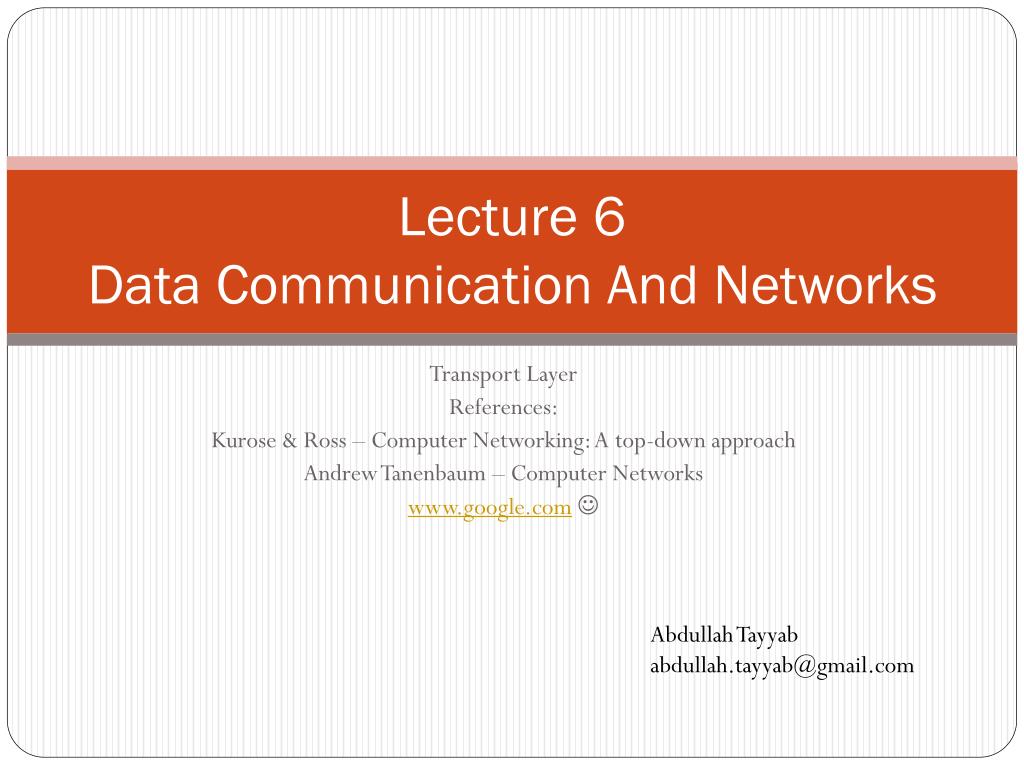 Lecture 6
Data Communication And Networks

Transport Layer
References:
Kurose & Ross – Computer Networking: A top-down approach
Andrew Tanenbaum – Computer Networks
www.google.com ☺

Abdullah Tayyab
abdullah.tayyab@gmail.com